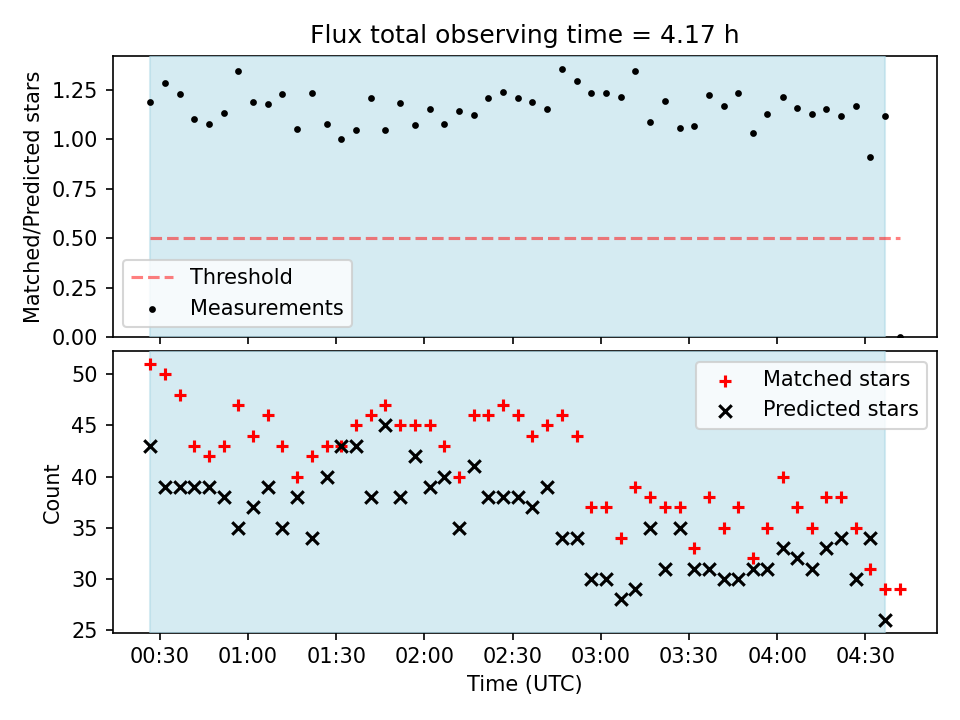 Flux total observing time = 4.17 h

Matched/Predicted stars

1.25
1.00
0.75
0.50
0.25
0.00

Threshold
Measurements

Count

50
45
40
35
30
25

Matched stars
Predicted stars

00:30 01:00 01:30 02:00 02:30 03:00 03:30 04:00 04:30

Time (UTC)